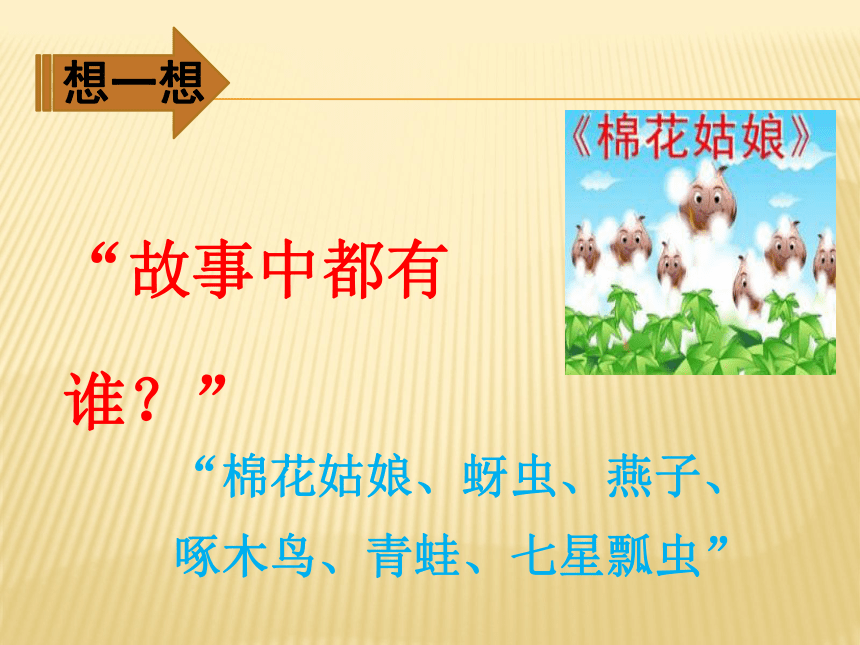 想一想

《棉花姑娘》

“故事中都有谁？”

“棉花姑娘、蚜虫、燕子、啄木鸟、青蛙、七星瓢虫”